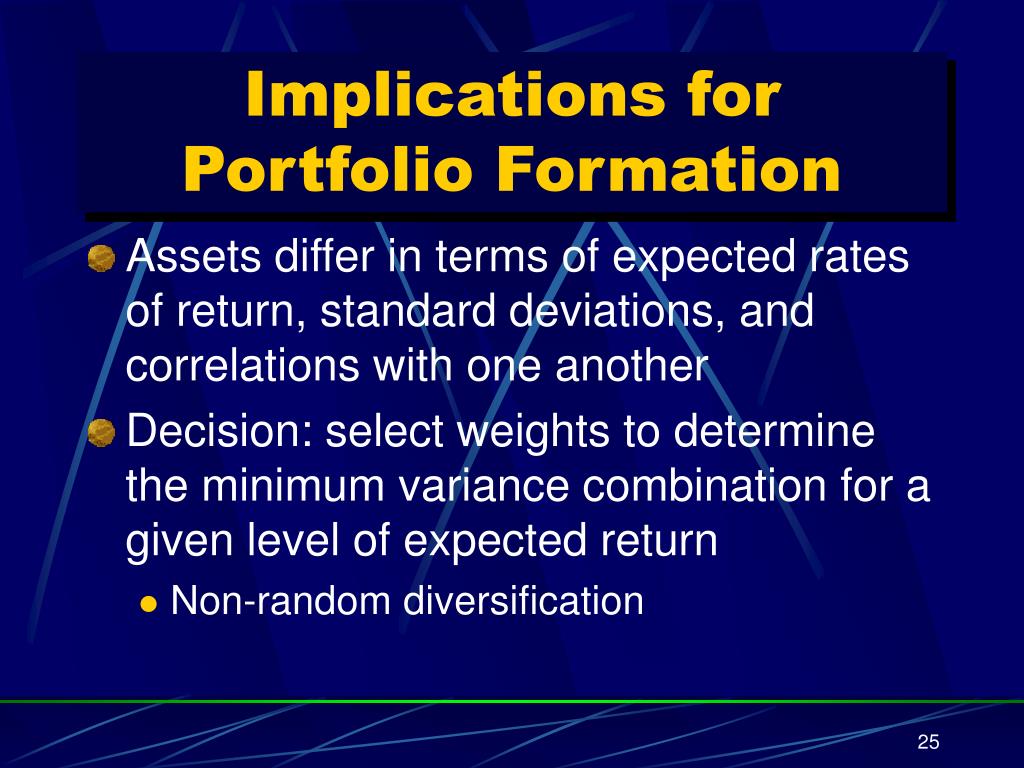 Implications for Portfolio Formation

Assets differ in terms of expected rates of return, standard deviations, and correlations with one another

Decision: select weights to determine the minimum variance combination for a given level of expected return

Non-random diversification

25